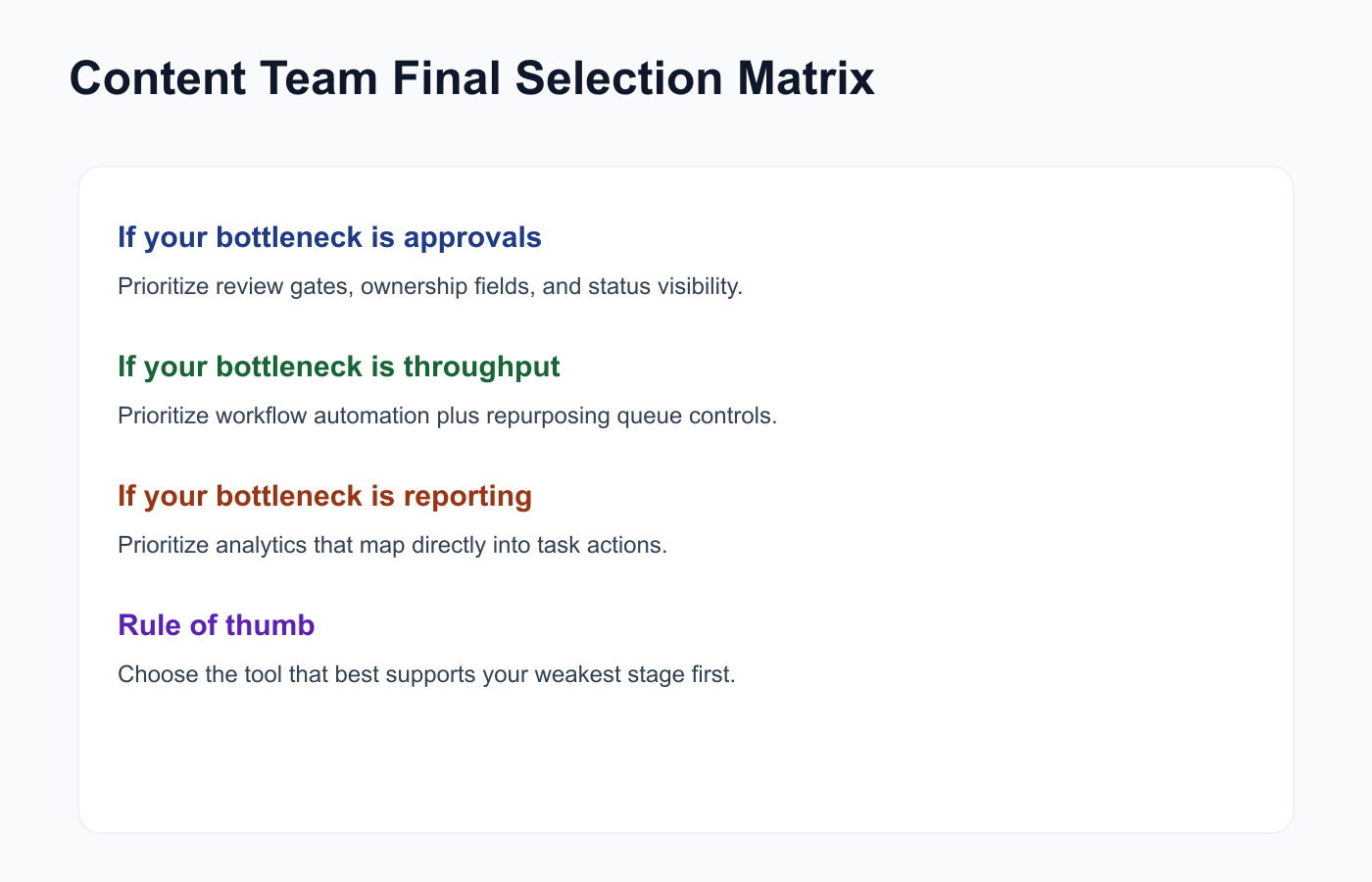 Content Team Final Selection Matrix

If your bottleneck is approvals

Prioritize review gates, ownership fields, and status visibility.

If your bottleneck is throughput

Prioritize workflow automation plus repurposing queue controls.

If your bottleneck is reporting

Prioritize analytics that map directly into task actions.

Rule of thumb

Choose the tool that best supports your weakest stage first.